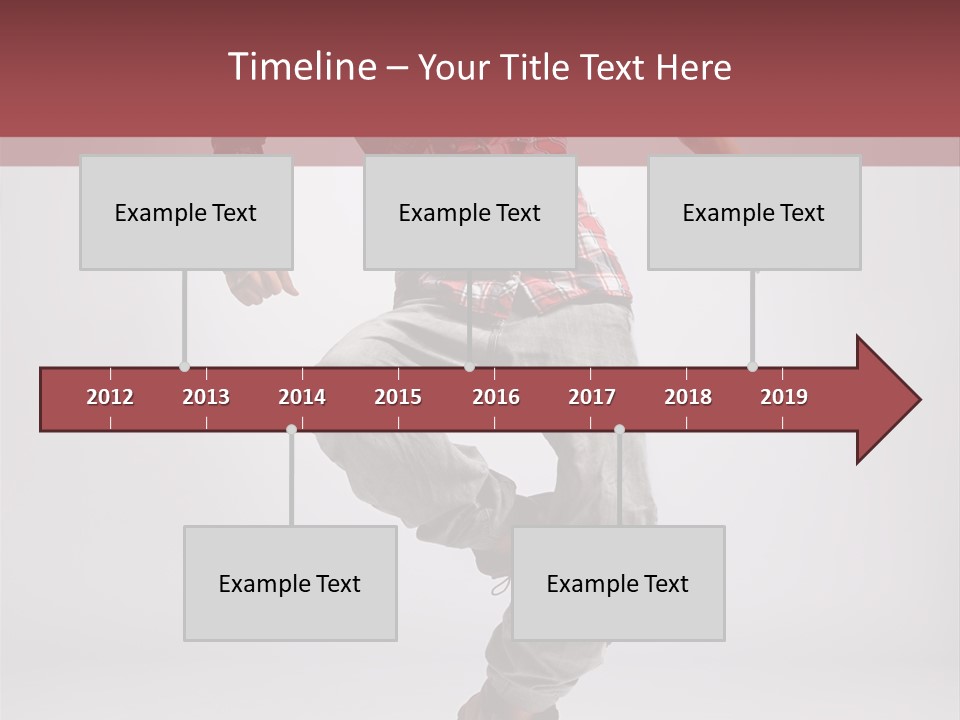 Timeline – Your Title Text Here

Example Text

Example Text

Example Text

2012
2013
2014
2015
2016
2017
2018
2019

Example Text

Example Text